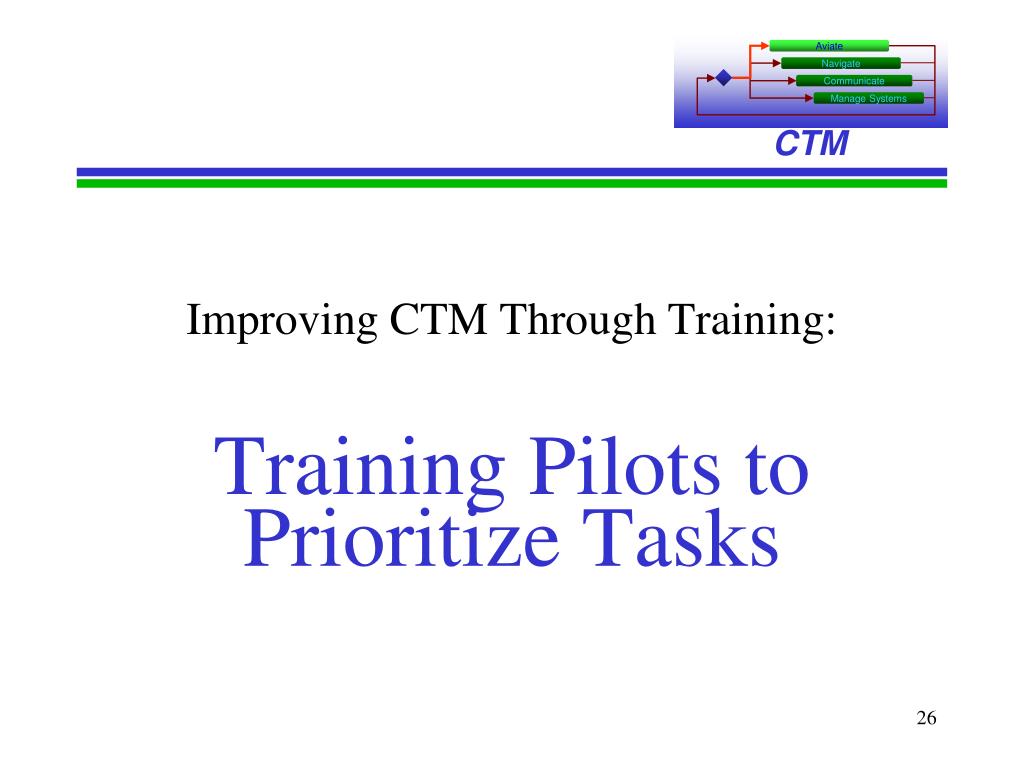 Aviate
Navigate
Communicate
Manage Systems
CTM

Improving CTM Through Training:

Training Pilots to Prioritize Tasks

26